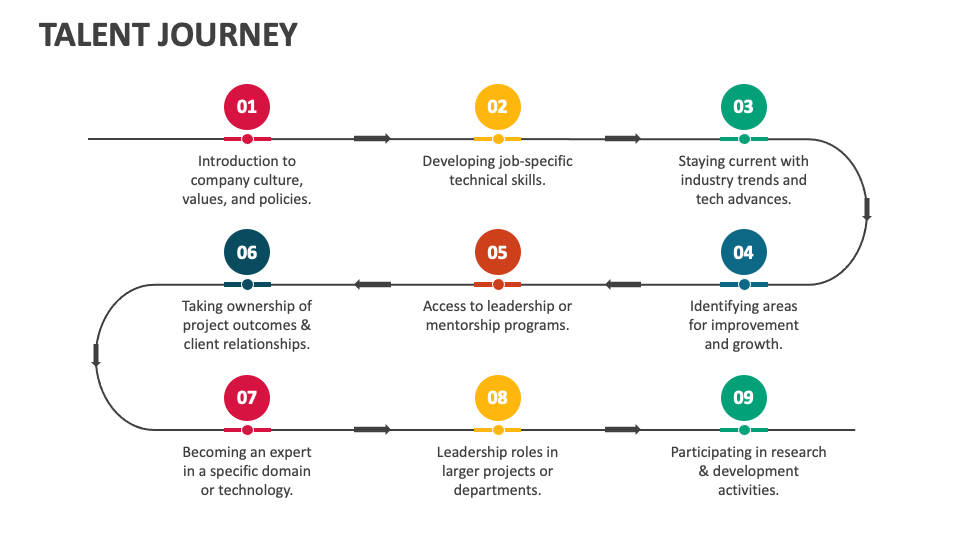 TALENT JOURNEY

01
Introduction to company culture, values, and policies.

02
Developing job-specific technical skills.

03
Staying current with industry trends and tech advances.

04
Identifying areas for improvement and growth.

05
Access to leadership or mentorship programs.

06
Taking ownership of project outcomes & client relationships.

07
Becoming an expert in a specific domain or technology.

08
Leadership roles in larger projects or departments.

09
Participating in research & development activities.